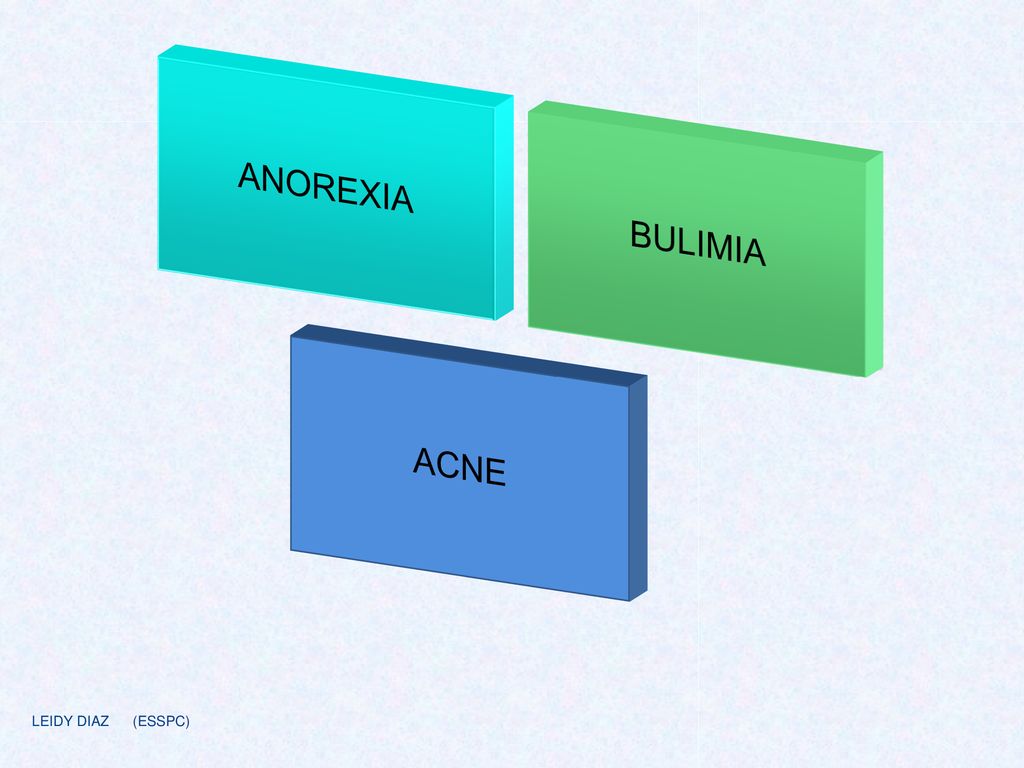 ANOREXIA

BULIMIA

ACNE

LEIDY DIAZ (ESSPC)